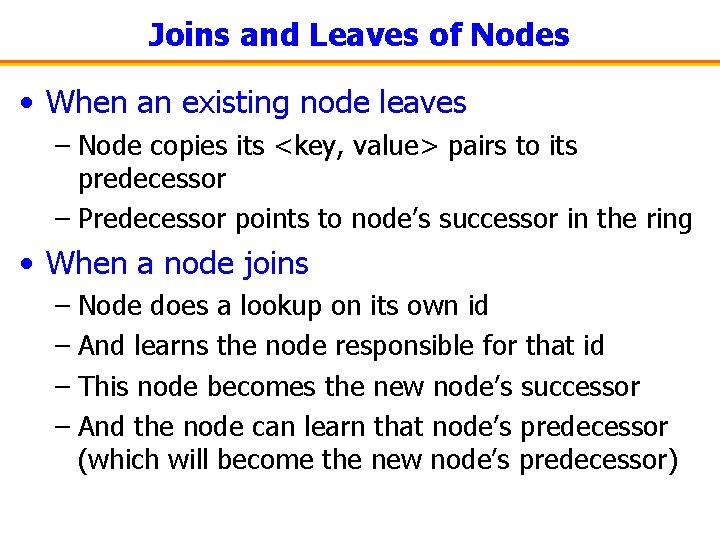 Joins and Leaves of Nodes

• When an existing node leaves
– Node copies its <key, value> pairs to its predecessor
– Predecessor points to node's successor in the ring

• When a node joins
– Node does a lookup on its own id
– And learns the node responsible for that id
– This node becomes the new node's successor
– And the node can learn that node's predecessor (which will become the new node's predecessor)